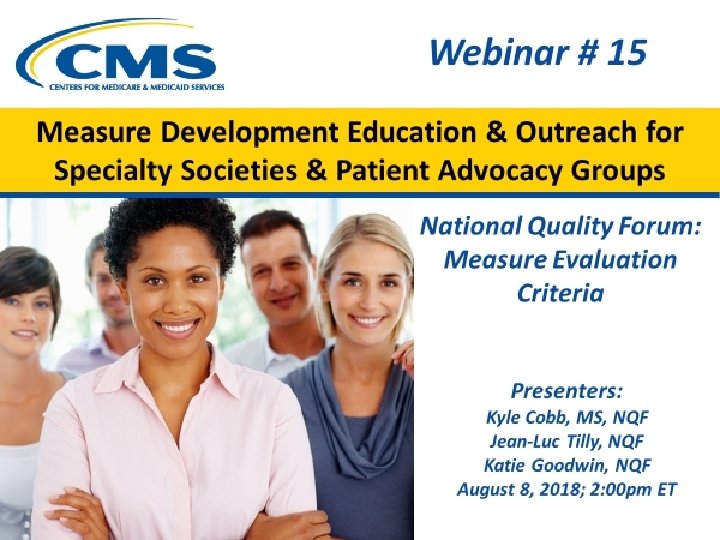 CMS
CENTERS FOR MEDICARE & MEDICAID SERVICES

Webinar # 15

Measure Development Education & Outreach for Specialty Societies & Patient Advocacy Groups

National Quality Forum: Measure Evaluation Criteria

Presenters:
Kyle Cobb, MS, NQF
Jean-Luc Tilly, NQF
Katie Goodwin, NQF
August 8, 2018; 2:00pm ET